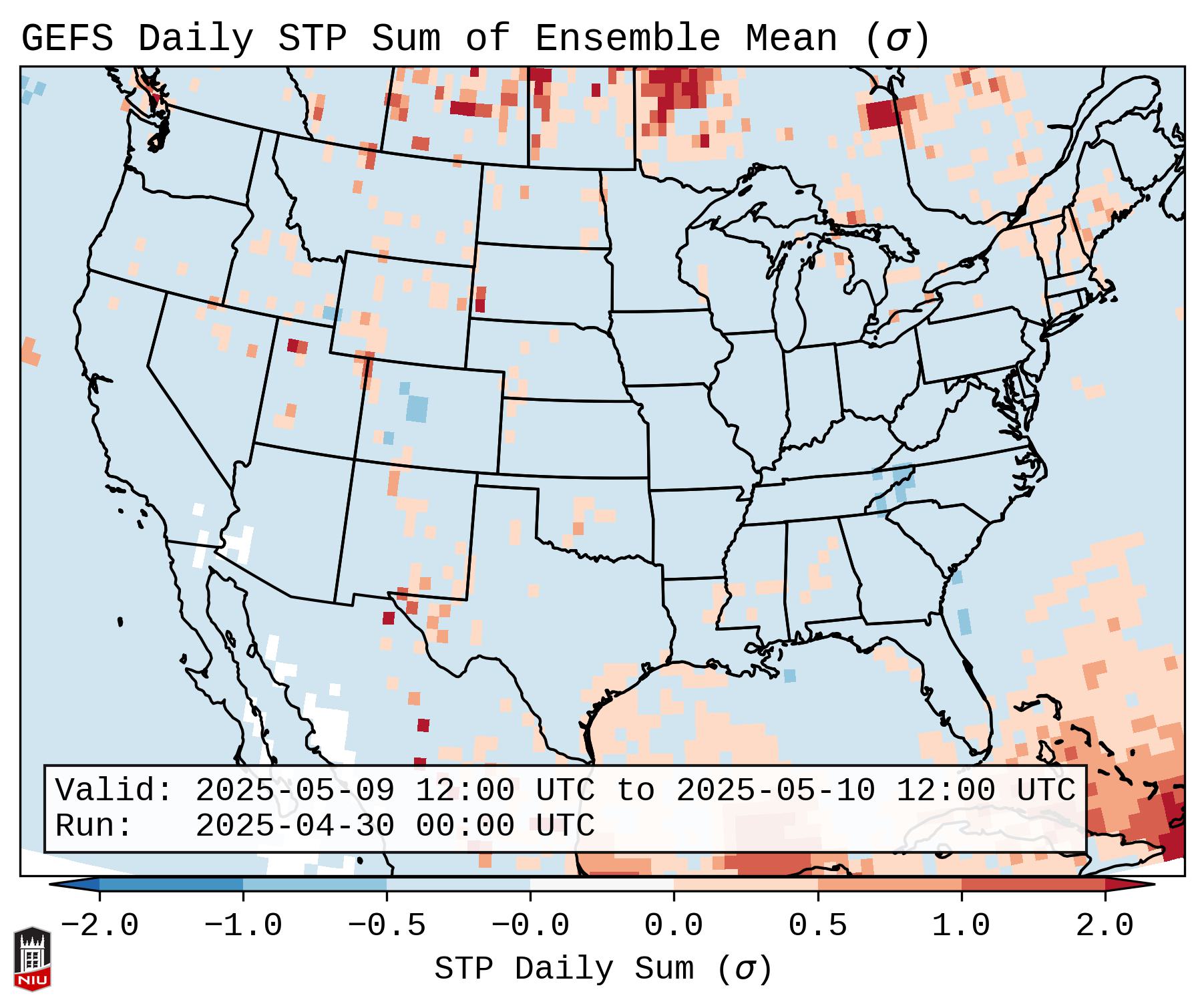 GEFS Daily STP Sum of Ensemble Mean ($\sigma$)

Valid: 2025-05-09 12:00 UTC to 2025-05-10 12:00 UTC
Run: 2025-04-30 00:00 UTC

−2.0 −1.0 −0.5 −0.0 0.0 0.5 1.0 2.0

STP Daily Sum ($\sigma$)

NIU